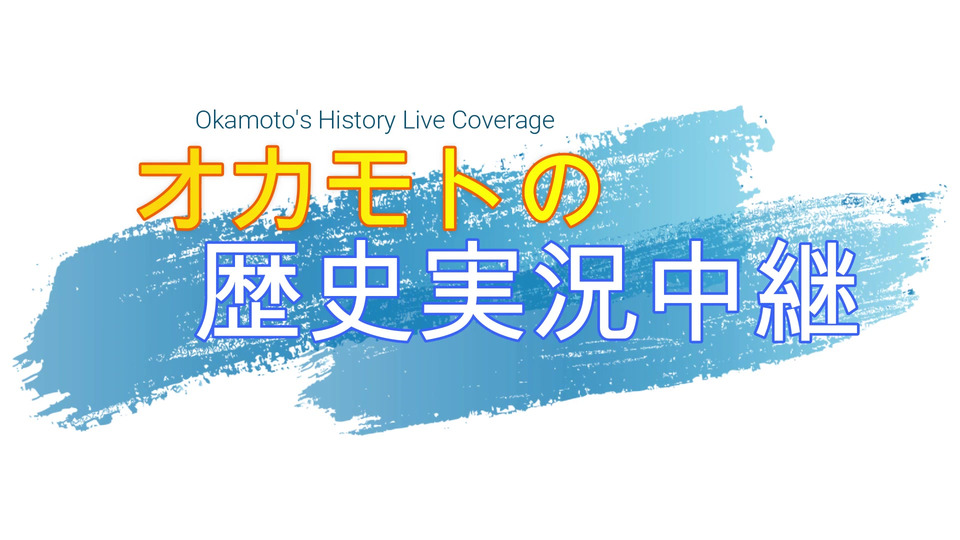 Okamoto's History Live Coverage

オカモトの
歴史実況中継